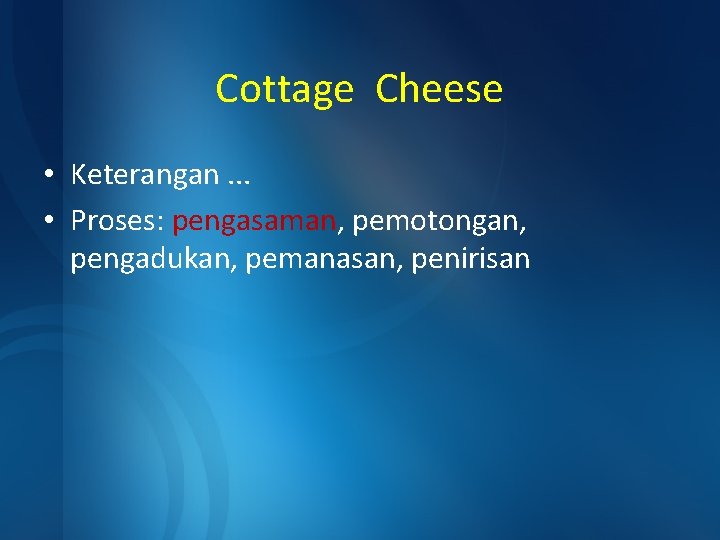 Cottage Cheese

• Keterangan ...
• Proses: pengasaman, pemotongan, pengadukan, pemanasan, penirisan